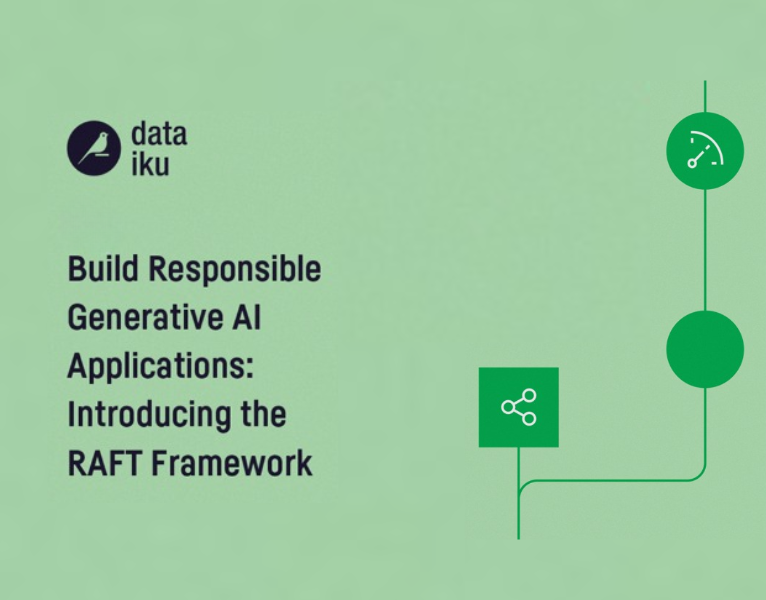 data
iku

Build Responsible Generative AI Applications: Introducing the RAFT Framework